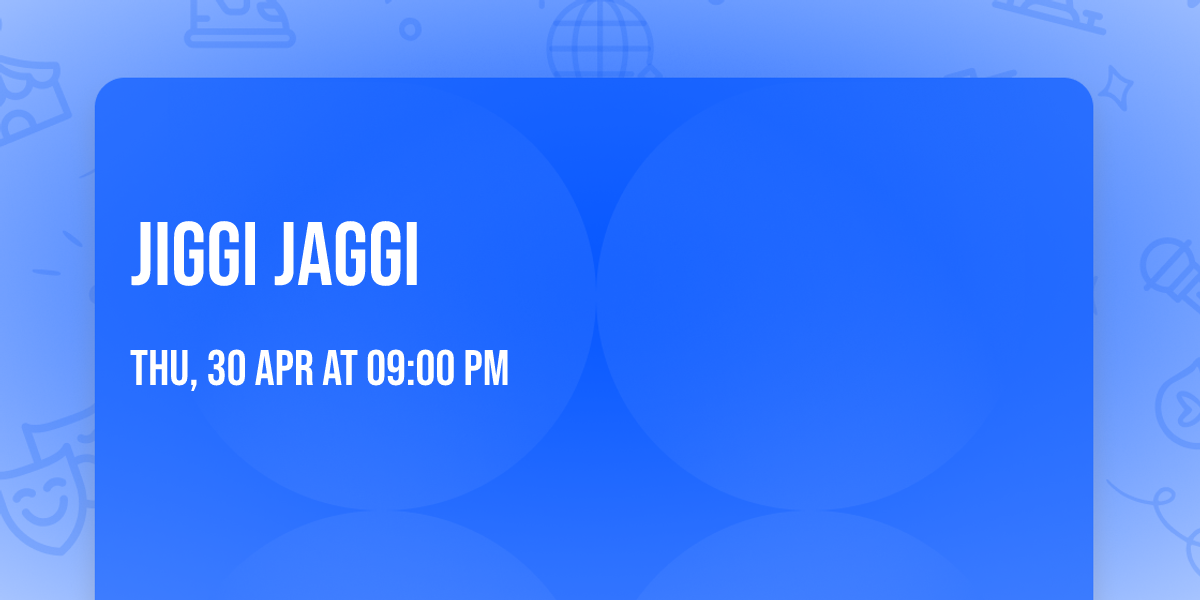 JIGGI JAGGI

THU, 30 APR AT 09:00 PM